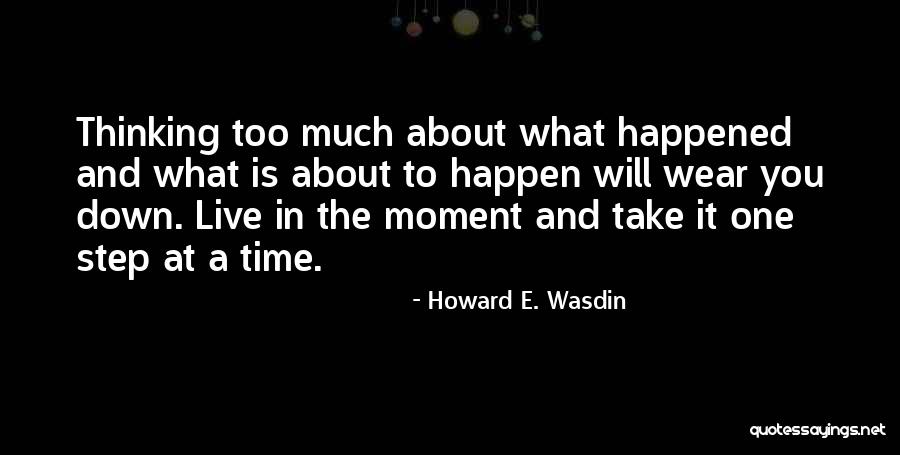 Thinking too much about what happened and what is about to happen will wear you down. Live in the moment and take it one step at a time.

- Howard E. Wasdin

quotessayings.net